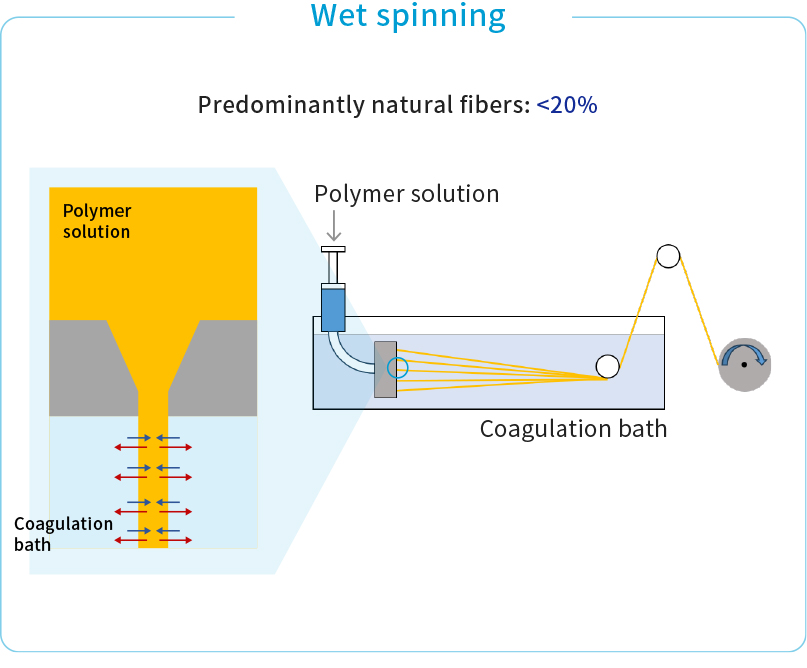 Wet spinning

Predominantly natural fibers: <20%

Polymer solution

Coagulation bath

Polymer solution

Coagulation bath